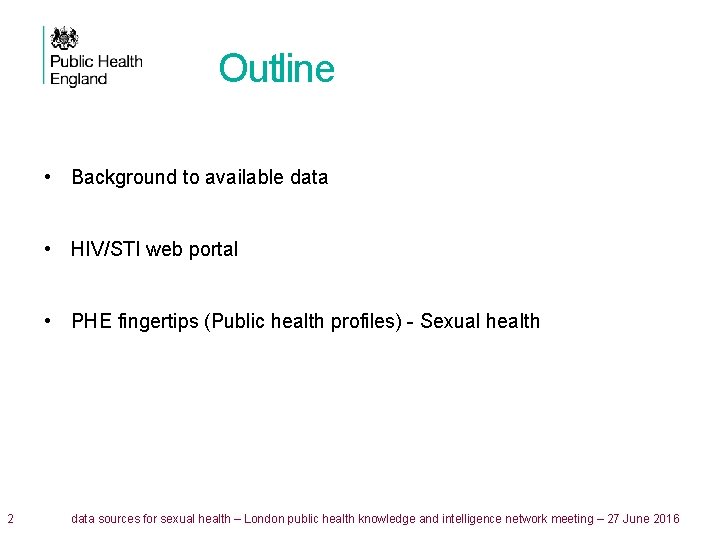 Public Health England

Outline

• Background to available data

• HIV/STI web portal

• PHE fingertips (Public health profiles) - Sexual health

2 data sources for sexual health – London public health knowledge and intelligence network meeting – 27 June 2016